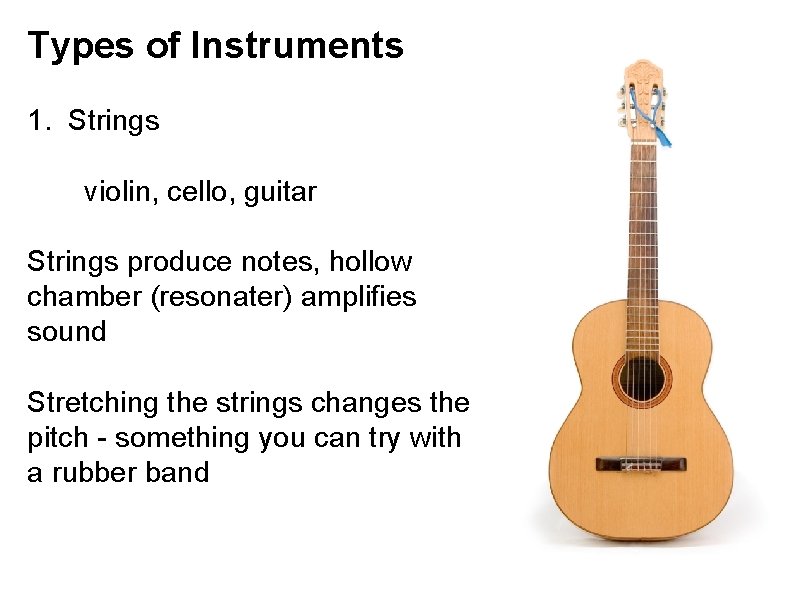 Types of Instruments

1. Strings

violin, cello, guitar

Strings produce notes, hollow chamber (resonater) amplifies sound

Stretching the strings changes the pitch - something you can try with a rubber band